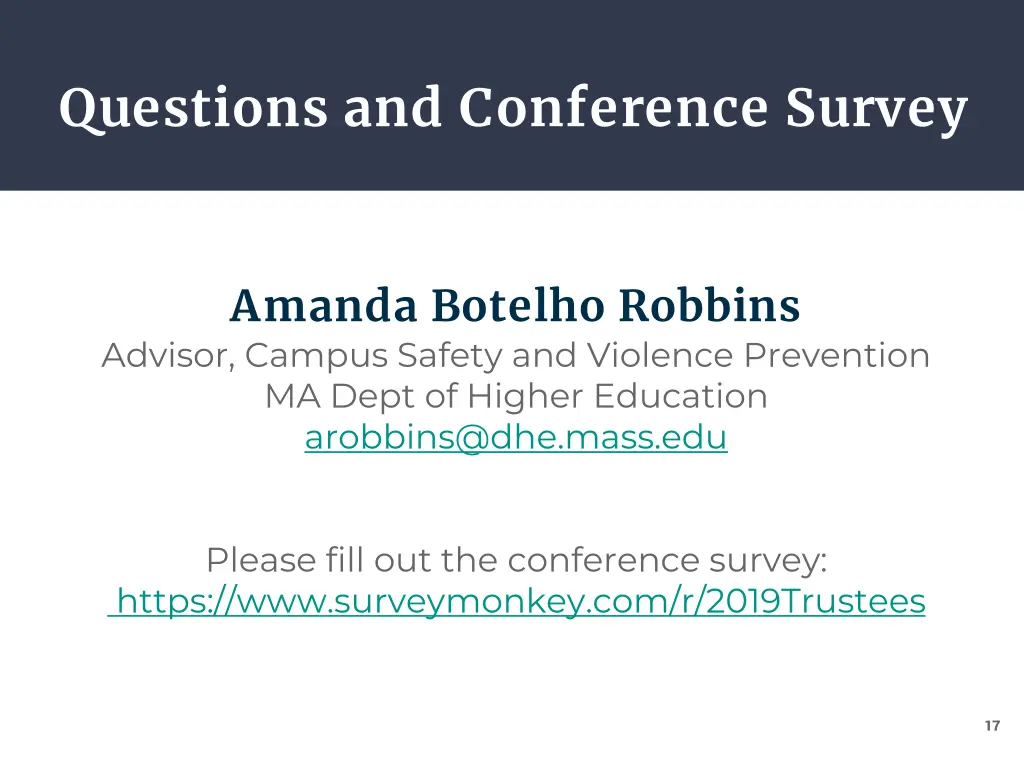 Questions and Conference Survey

Amanda Botelho Robbins
Advisor, Campus Safety and Violence Prevention
MA Dept of Higher Education
arobbins@dhe.mass.edu

Please fill out the conference survey:
https://www.surveymonkey.com/r/2019Trustees

17